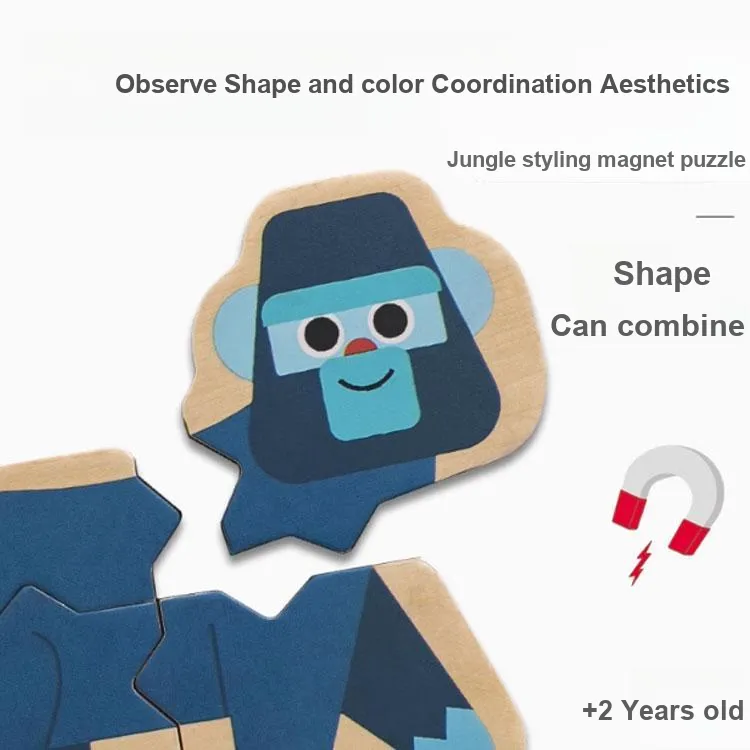 Observe Shape and color Coordination Aesthetics

Jungle styling magnet puzzle

Shape
Can combine

+2 Years old